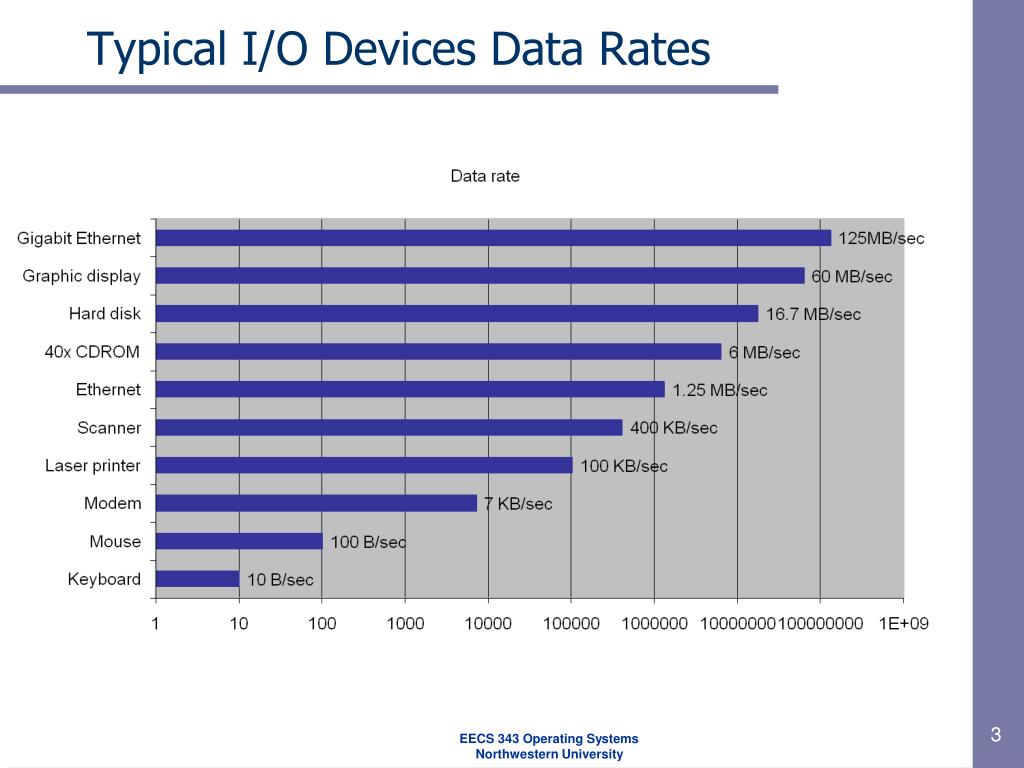 Typical I/O Devices Data Rates

Data rate

Gigabit Ethernet 125MB/sec
Graphic display 60 MB/sec
Hard disk 16.7 MB/sec
40x CDROM 6 MB/sec
Ethernet 1.25 MB/sec
Scanner 400 KB/sec
Laser printer 100 KB/sec
Modem 7 KB/sec
Mouse 100 B/sec
Keyboard 10 B/sec

1 10 100 1000 10000 100000 1000000 10000000 100000000 1E+09

EECS 343 Operating Systems
Northwestern University

3